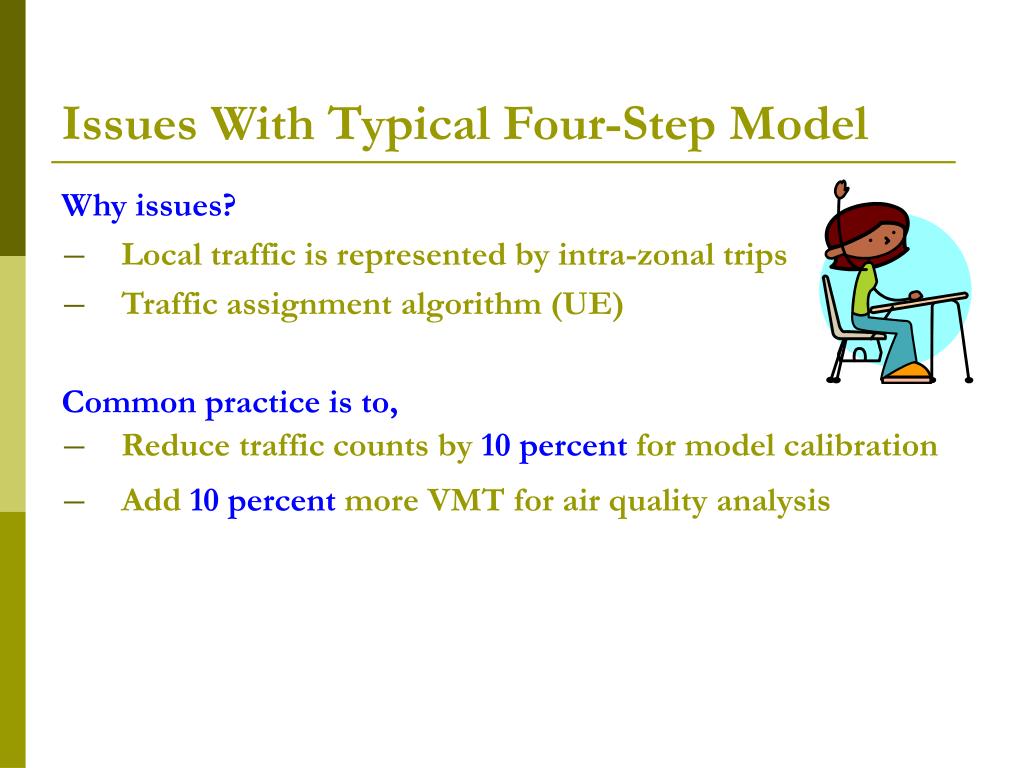 Issues With Typical Four-Step Model

Why issues?

– Local traffic is represented by intra-zonal trips

– Traffic assignment algorithm (UE)

Common practice is to,

– Reduce traffic counts by 10 percent for model calibration

– Add 10 percent more VMT for air quality analysis